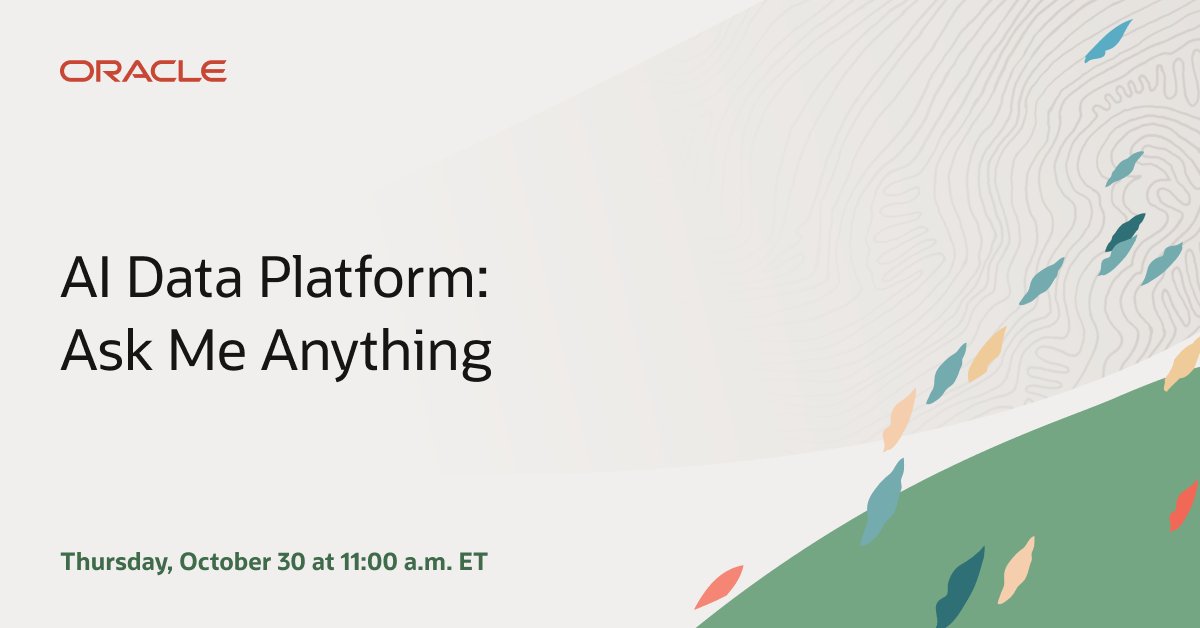 ORACLE

AI Data Platform: Ask Me Anything

Thursday, October 30 at 11:00 a.m. ET